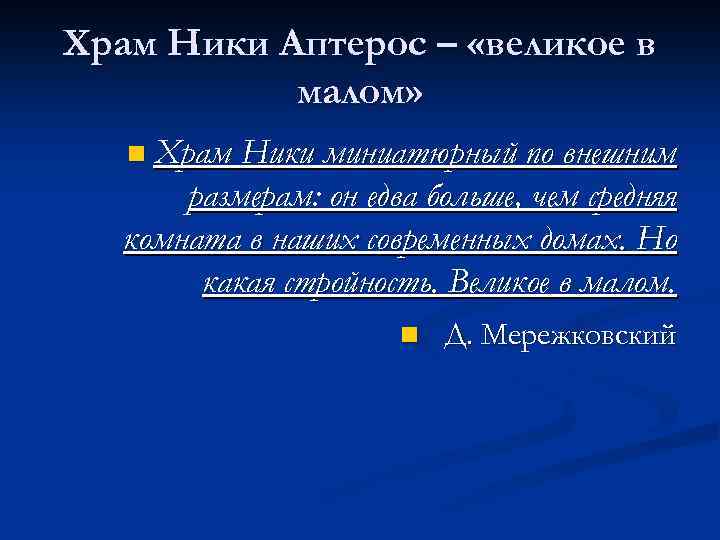 Храм Ники Аптерос – «великое в малом»

Храм Ники миниатюрный по внешним размерам: он едва больше, чем средняя комната в наших современных домах. Но какая стройность. Великое в малом.

Д. Мережковский